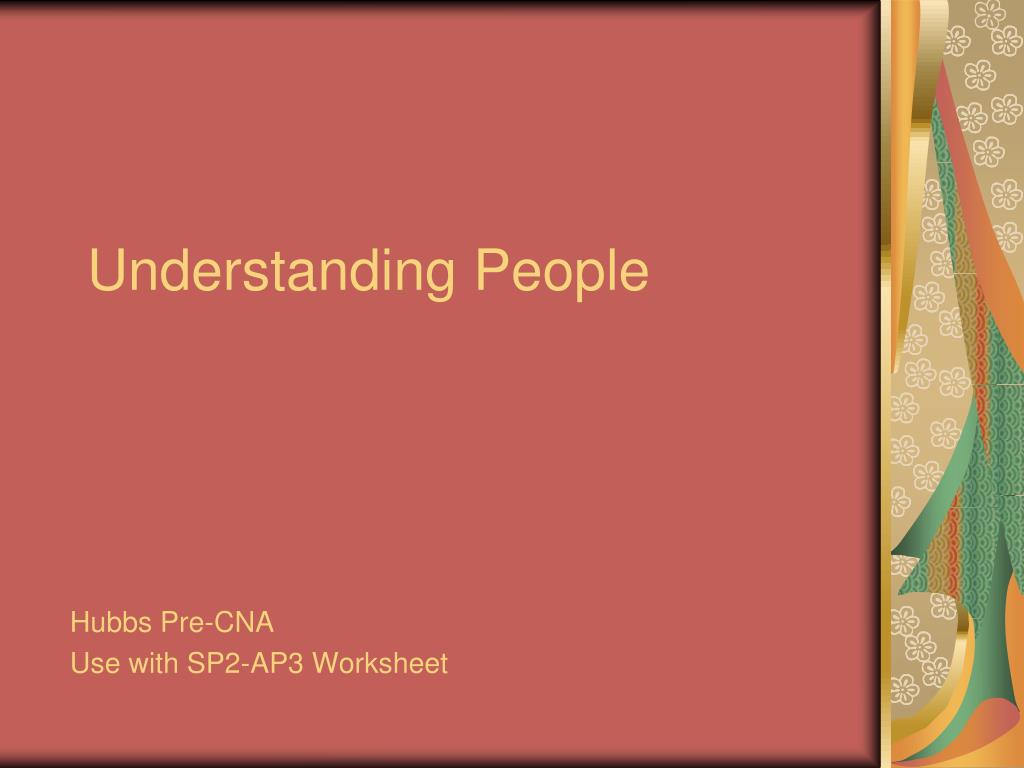 Understanding People

Hubbs Pre-CNA
Use with SP2-AP3 Worksheet